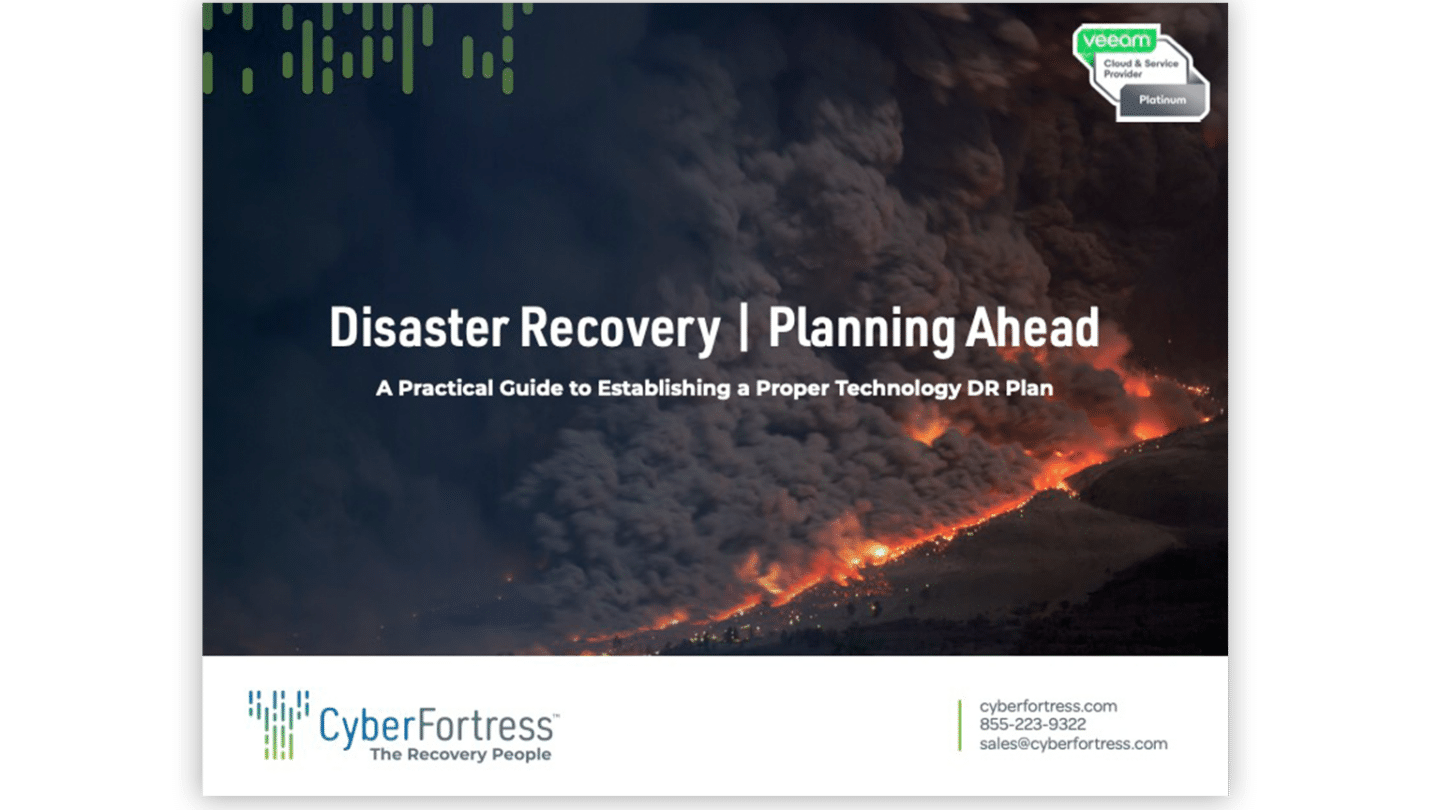 veeam
Cloud & Service Provider
Platinum

Disaster Recovery | Planning Ahead

A Practical Guide to Establishing a Proper Technology DR Plan

CyberFortress™
The Recovery People

cyberfortress.com
855-223-9322
sales@cyberfortress.com